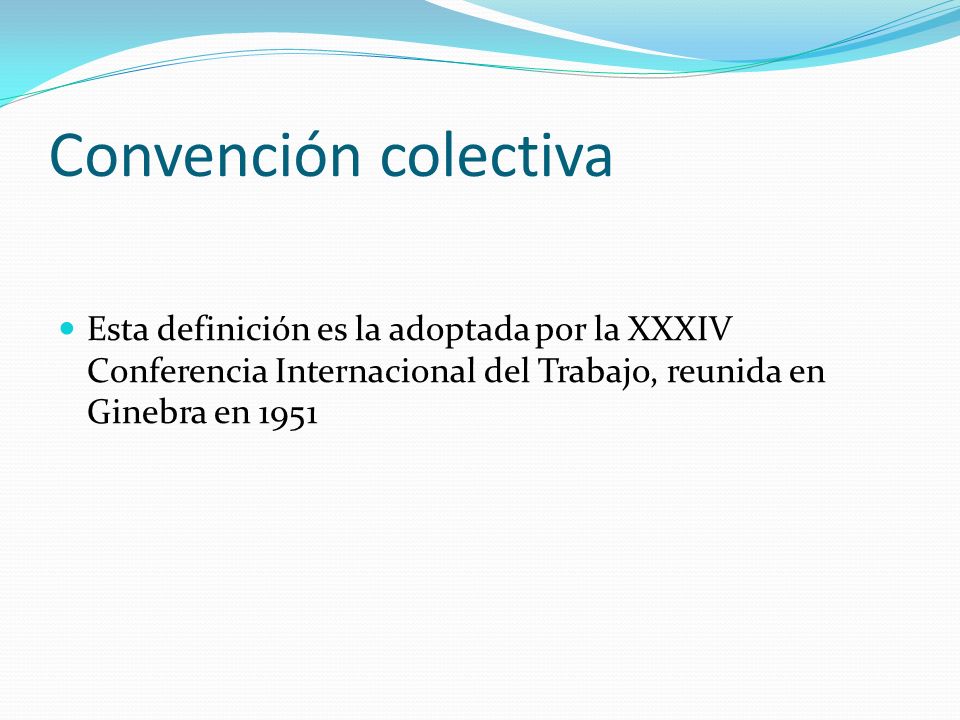 Convención colectiva

Esta definición es la adoptada por la XXXIV Conferencia Internacional del Trabajo, reunida en Ginebra en 1951